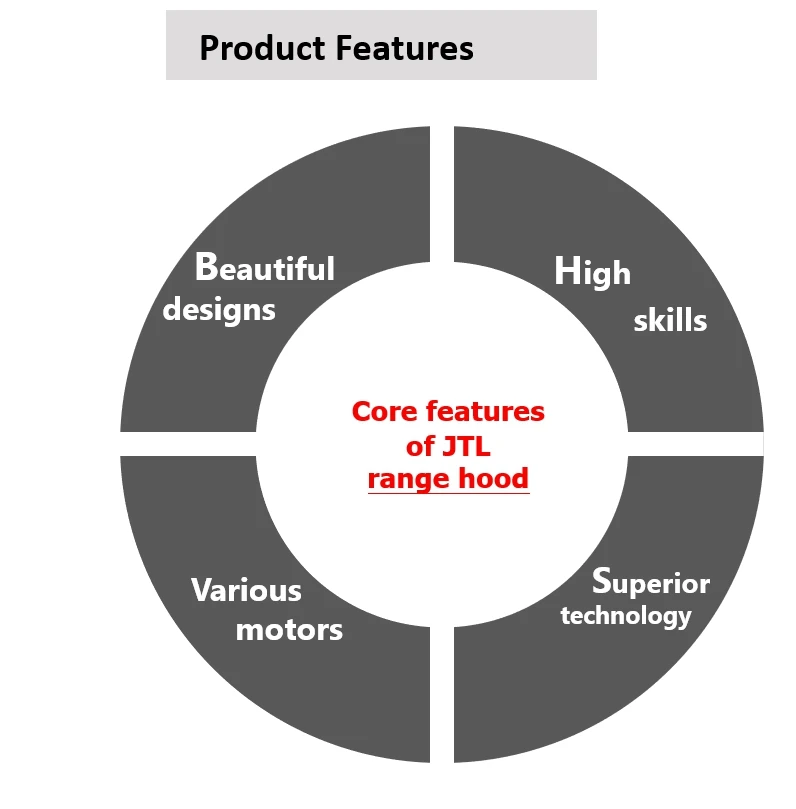 Product Features

Beautiful designs

High skills

Core features of JTL range hood

Various motors

Superior technology